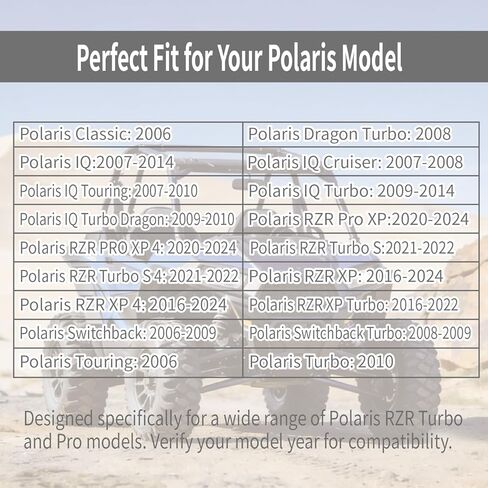 Perfect Fit for Your Polaris Model

| Polaris Classic: 2006 | Polaris Dragon Turbo: 2008 |
|---|---|
| Polaris IQ:2007-2014 | Polaris IQ Cruiser: 2007-2008 |
| Polaris IQ Touring: 2007-2010 | Polaris IQ Turbo: 2009-2014 |
| Polaris IQ Turbo Dragon: 2009-2010 | Polaris RZR Pro XP:2020-2024 |
| Polaris RZR PRO XP 4: 2020-2024 | Polaris RZR Turbo S:2021-2022 |
| Polaris RZR Turbo S 4: 2021-2022 | Polaris RZR XP: 2016-2024 |
| Polaris RZR XP 4: 2016-2024 | Polaris RZR XP Turbo: 2016-2022 |
| Polaris Switchback: 2006-2009 | Polaris Switchback Turbo: 2008-2009 |
| Polaris Touring: 2006 | Polaris Turbo: 2010 |

Designed specifically for a wide range of Polaris RZR Turbo and Pro models. Verify your model year for compatibility.